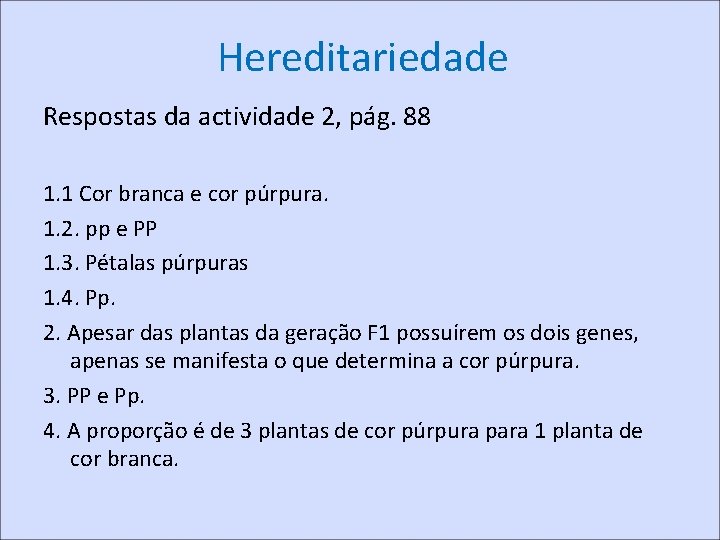 Hereditariedade

Respostas da actividade 2, pág. 88

1.1 Cor branca e cor púrpura.

1.2. pp e PP

1.3. Pétalas púrpuras

1.4. Pp.

2. Apesar das plantas da geração F1 possuírem os dois genes, apenas se manifesta o que determina a cor púrpura.

3. PP e Pp.

4. A proporção é de 3 plantas de cor púrpura para 1 planta de cor branca.